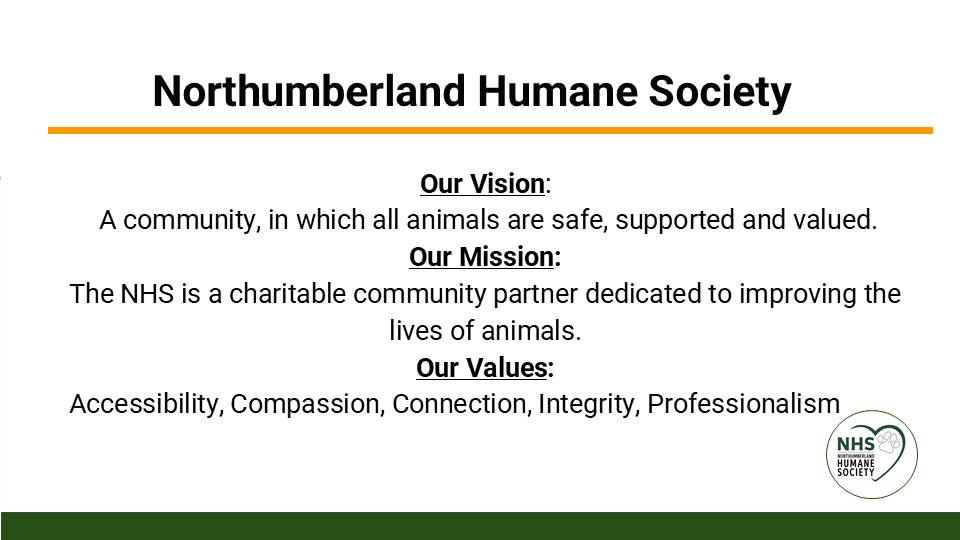 Northumberland Humane Society

Our Vision:
A community, in which all animals are safe, supported and valued.

Our Mission:
The NHS is a charitable community partner dedicated to improving the lives of animals.

Our Values:
Accessibility, Compassion, Connection, Integrity, Professionalism

NHS
NORTHUMBERLAND
HUMANE
SOCIETY